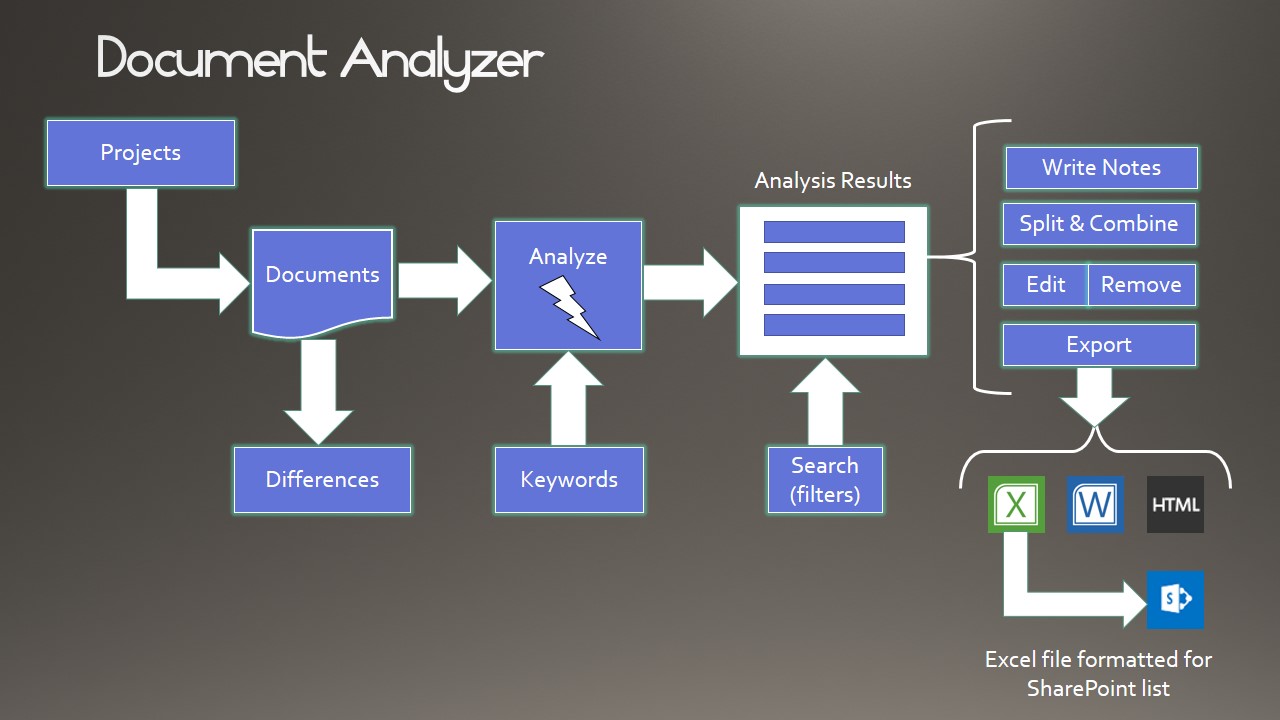 Document Analyzer

Projects

Documents

Differences

Analyze

Keywords

Analysis Results

Search (filters)

Write Notes

Split & Combine

Edit

Remove

Export

X

W

HTML

S

Excel file formatted for SharePoint list